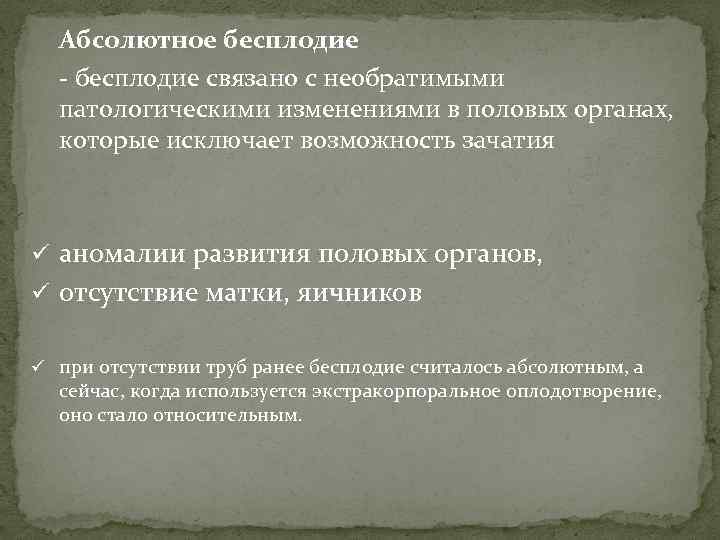 Абсолютное бесплодие

- бесплодие связано с необратимыми патологическими изменениями в половых органах, которые исключает возможность зачатия

✓ аномалии развития половых органов,
✓ отсутствие матки, яичников

✓ при отсутствии труб ранее бесплодие считалось абсолютным, а сейчас, когда используется экстракорпоральное оплодотворение, оно стало относительным.